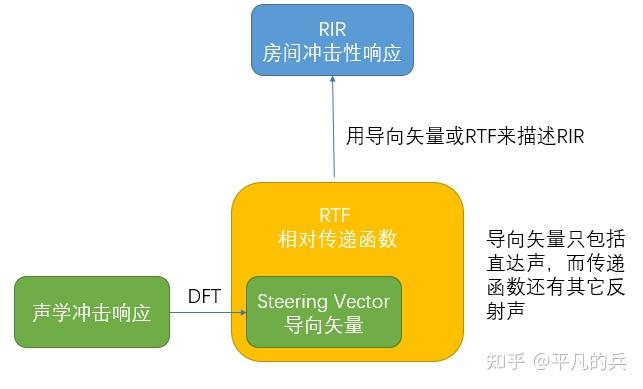 RIR
房间冲击性响应

用导向矢量或RTF来描述RIR

RTF
相对传递函数

导向矢量只包括直达声，而传递函数还有其它反射声

声学冲击响应

DFT

Steering Vector
导向矢量

知乎 @平凡的兵